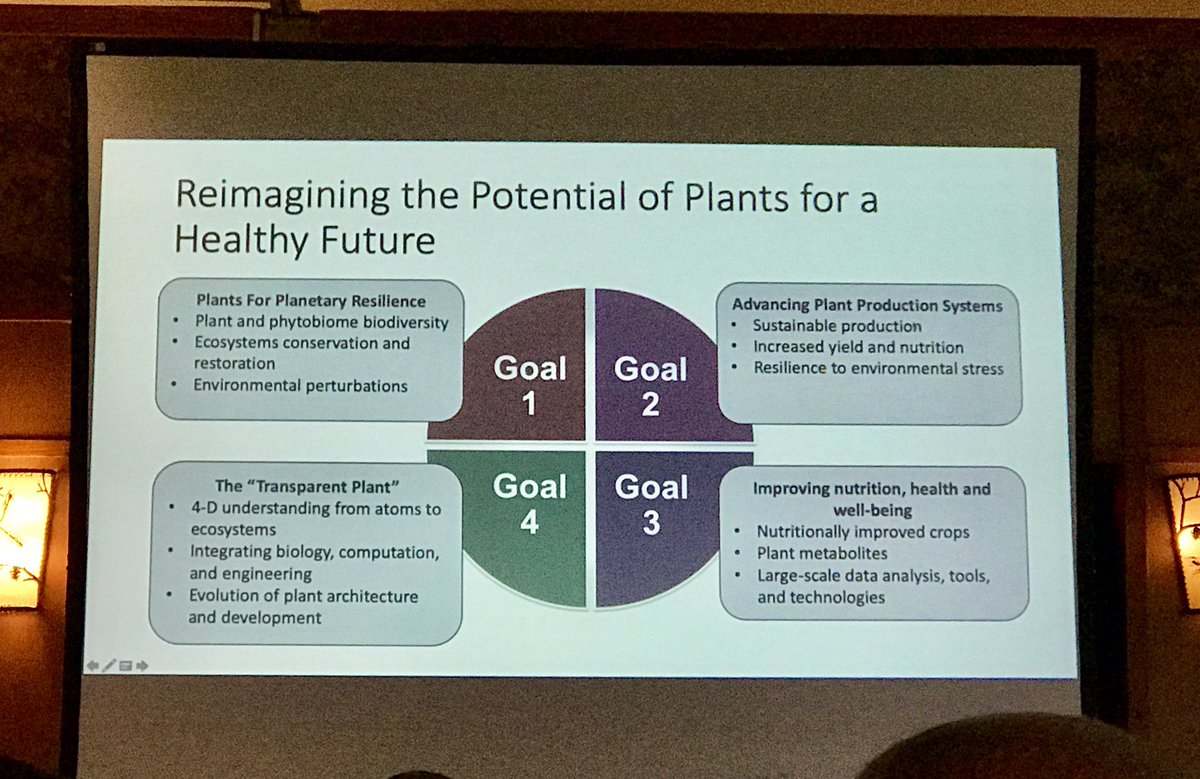 Reimagining the Potential of Plants for a Healthy Future

Plants For Planetary Resilience
• Plant and phytobiome biodiversity
• Ecosystems conservation and restoration
• Environmental perturbations

Goal 1

Goal 2

Advancing Plant Production Systems
• Sustainable production
• Increased yield and nutrition
• Resilience to environmental stress

The "Transparent Plant"
• 4-D understanding from atoms to ecosystems
• Integrating biology, computation, and engineering
• Evolution of plant architecture and development

Goal 4

Goal 3

Improving nutrition, health and well-being
• Nutritionally improved crops
• Plant metabolites
• Large-scale data analysis, tools, and technologies